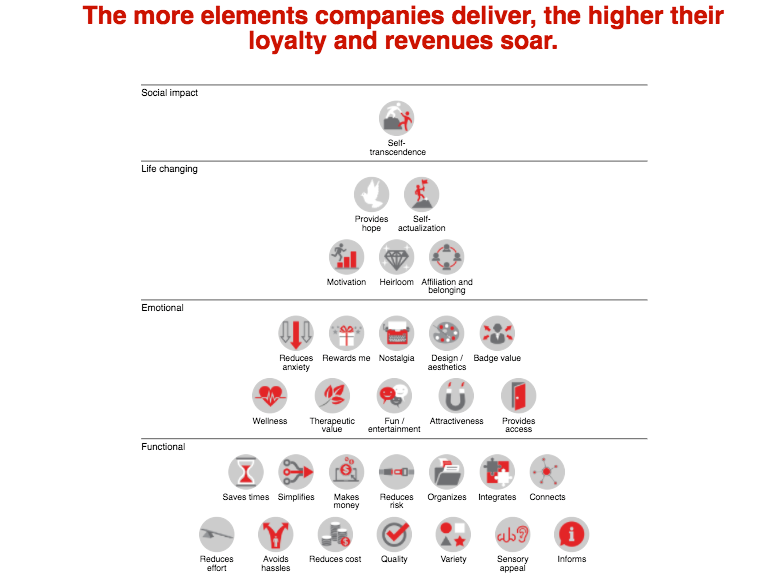 The more elements companies deliver, the higher their loyalty and revenues soar.

Social impact

Self-transcendence

Life changing

Provides hope

Self-actualization

Motivation

Heirloom

Affiliation and belonging

Emotional

Reduces anxiety

Rewards me

Nostalgia

Design / aesthetics

Badge value

Wellness

Therapeutic value

Fun / entertainment

Attractiveness

Provides access

Functional

Saves times

Simplifies

Makes money

Reduces risk

Organizes

Integrates

Connects

Reduces effort

Avoids hassles

Reduces cost

Quality

Variety

Sensory appeal

Informs